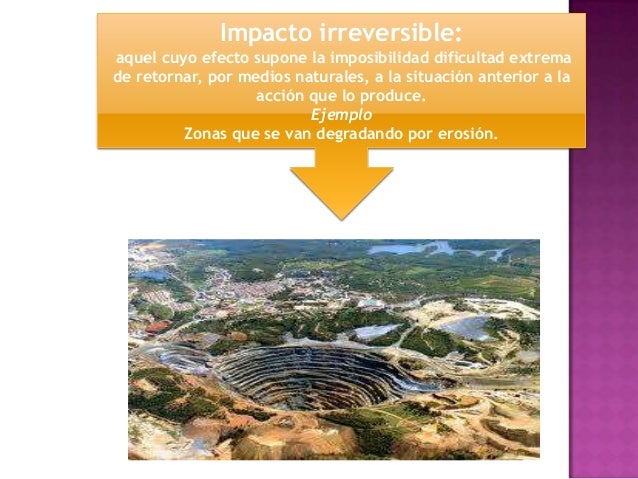 Impacto irreversible:
aquel cuyo efecto supone la imposibilidad dificultad extrema de retornar, por medios naturales, a la situación anterior a la acción que lo produce.
Ejemplo
Zonas que se van degradando por erosión.